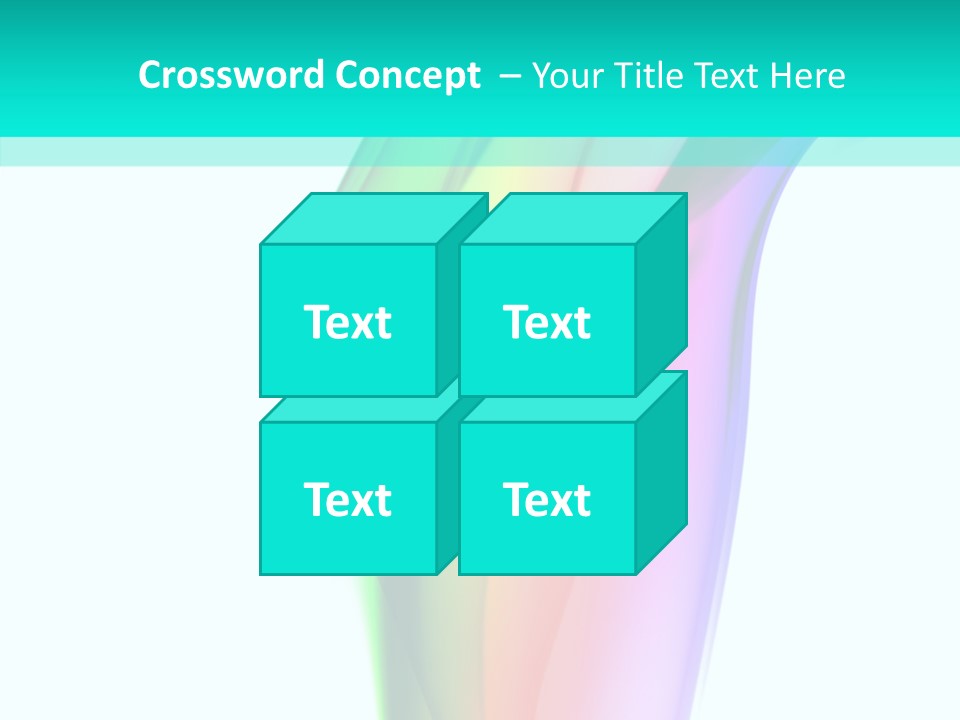 Crossword Concept – Your Title Text Here

Text

Text

Text

Text